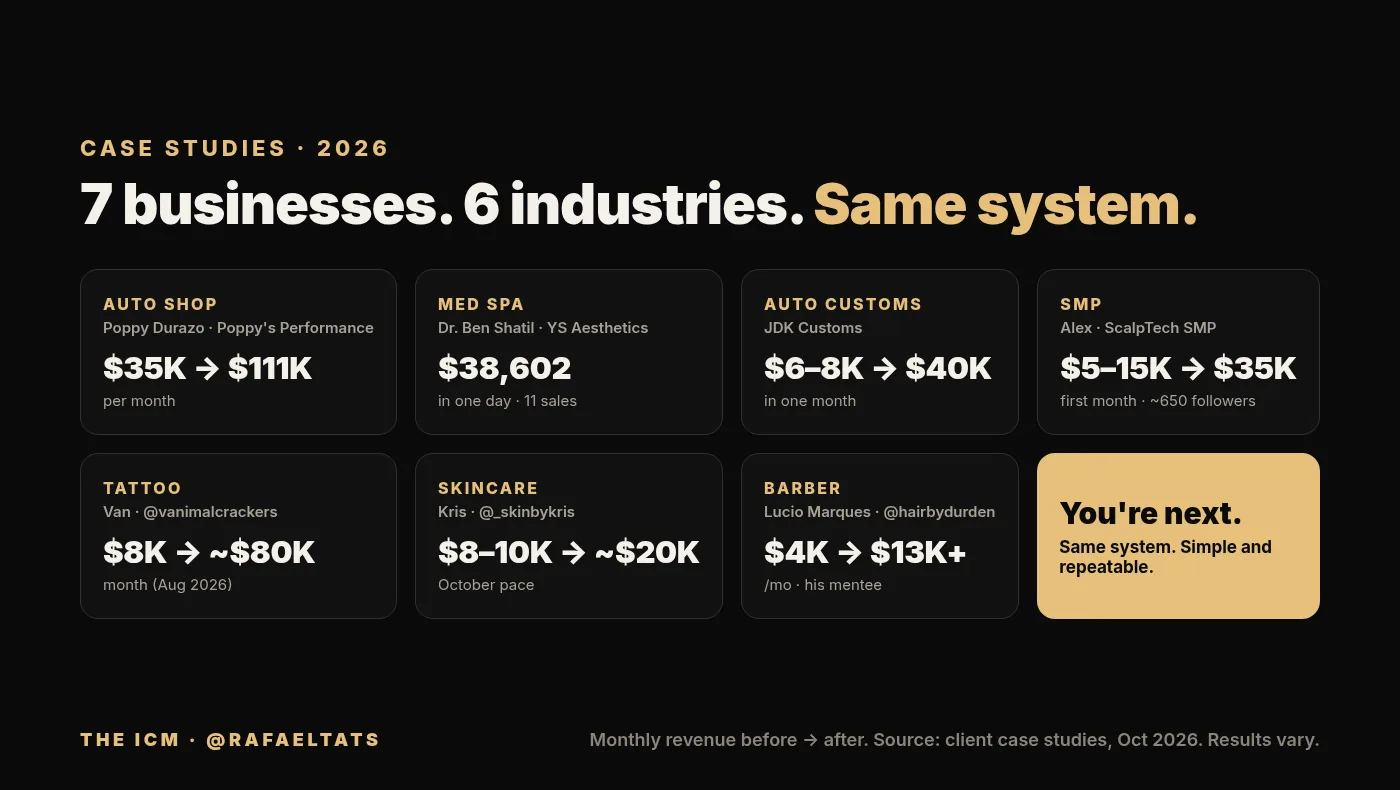 CASE STUDIES · 2026

7 businesses. 6 industries. Same system.

AUTO SHOP
Poppy Durazo · Poppy's Performance
$35K → $111K
per month

MED SPA
Dr. Ben Shatil · YS Aesthetics
$38,602
in one day · 11 sales

AUTO CUSTOMS
JDK Customs
$6–8K → $40K
in one month

SMP
Alex · ScalpTech SMP
$5–15K → $35K
first month · ~650 followers

TATTOO
Van · @vanimalcrackers
$8K → ~$80K
month (Aug 2026)

SKINCARE
Kris · @_skinbykris
$8–10K → ~$20K
October pace

BARBER
Lucio Marques · @hairbydurden
$4K → $13K+
/mo · his mentee

You're next.
Same system. Simple and repeatable.

THE ICM · @RAFAELTATS

Monthly revenue before → after. Source: client case studies, Oct 2026. Results vary.